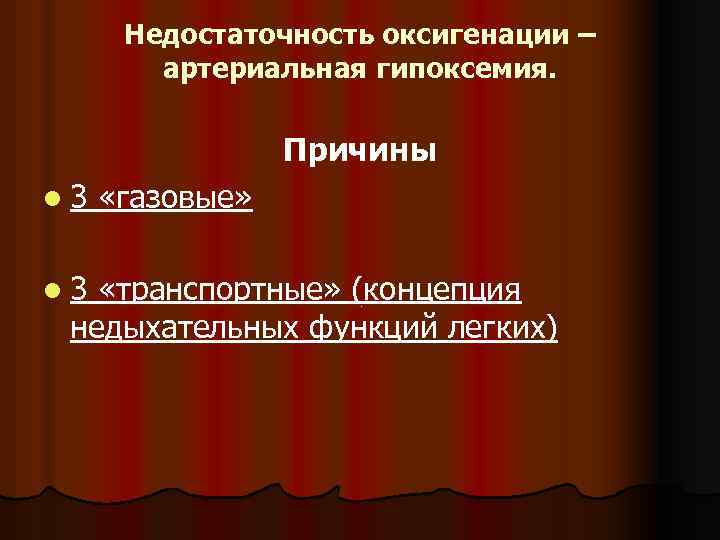 Недостаточность оксигенации – артериальная гипоксемия.

Причины

3 «газовые»

3 «транспортные» (концепция недыхательных функций легких)